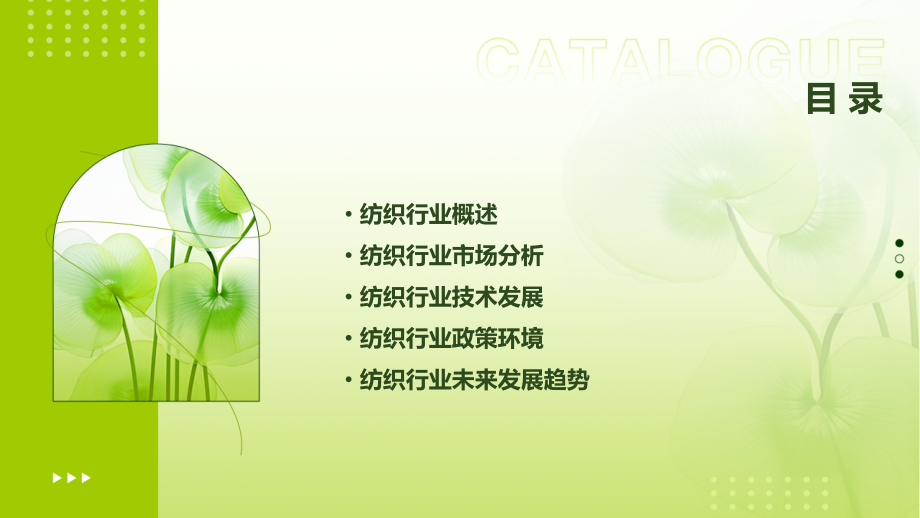 CATALOGUE
目录

• 纺织行业概述
• 纺织行业市场分析
• 纺织行业技术发展
• 纺织行业政策环境
• 纺织行业未来发展趋势